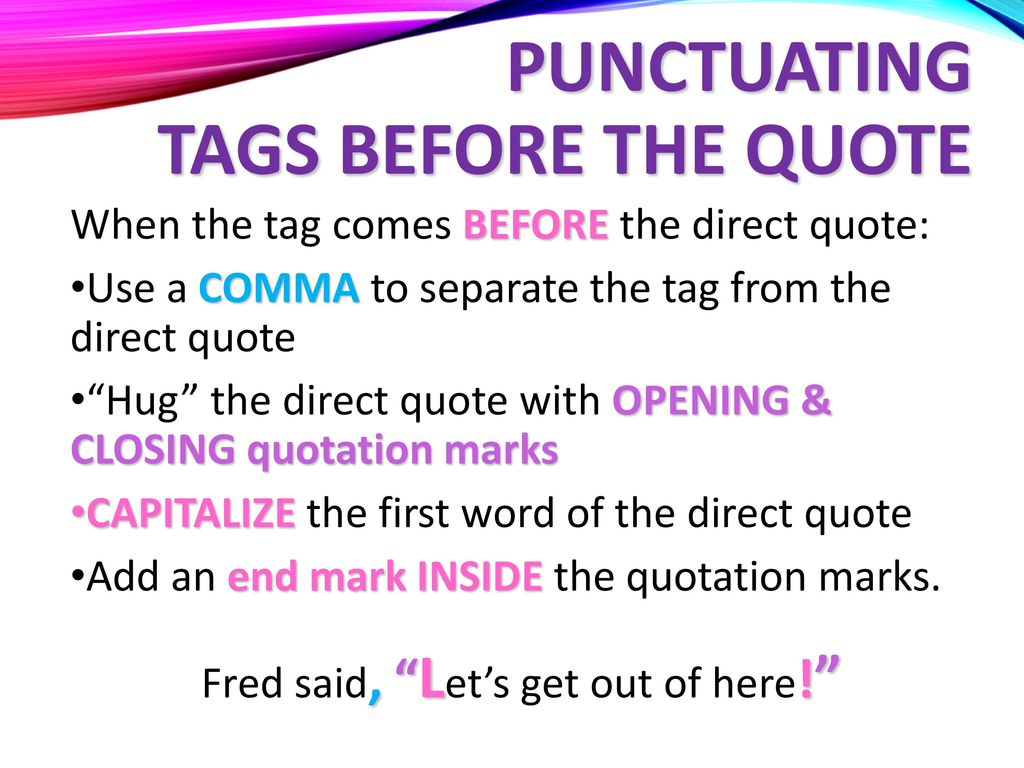 PUNCTUATING
TAGS BEFORE THE QUOTE

When the tag comes BEFORE the direct quote:

•Use a COMMA to separate the tag from the direct quote

•“Hug” the direct quote with OPENING & CLOSING quotation marks

•CAPITALIZE the first word of the direct quote

•Add an end mark INSIDE the quotation marks.

Fred said, “Let’s get out of here!”